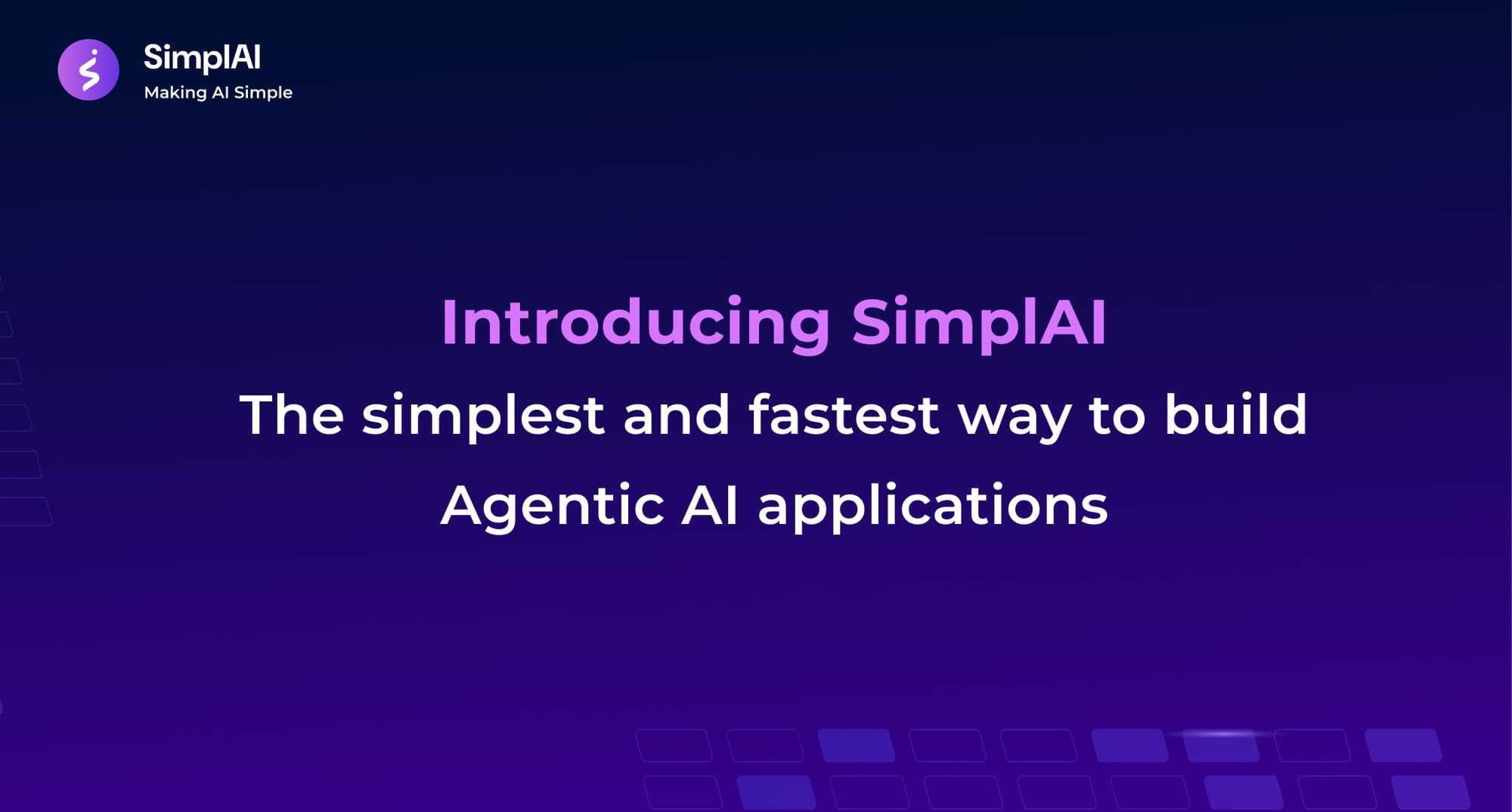 SimplAI
Making AI Simple

Introducing SimplAI
The simplest and fastest way to build Agentic AI applications